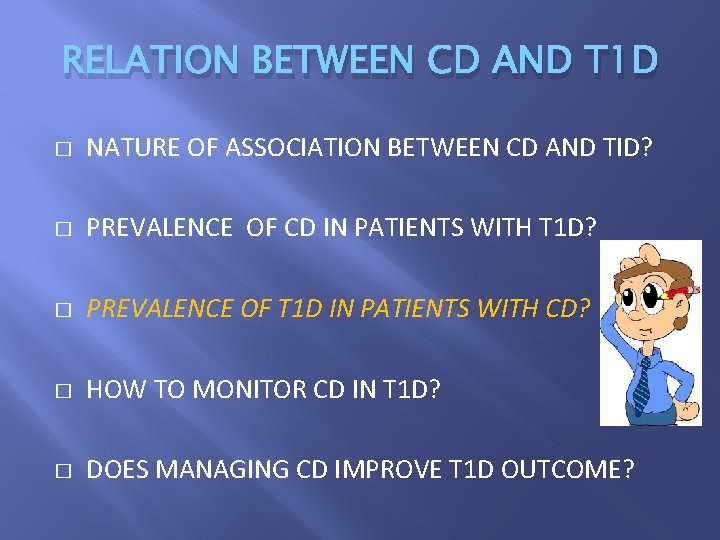 RELATION BETWEEN CD AND T1D

□ NATURE OF ASSOCIATION BETWEEN CD AND TID?

□ PREVALENCE OF CD IN PATIENTS WITH T1D?

□ PREVALENCE OF T1D IN PATIENTS WITH CD?

□ HOW TO MONITOR CD IN T1D?

□ DOES MANAGING CD IMPROVE T1D OUTCOME?